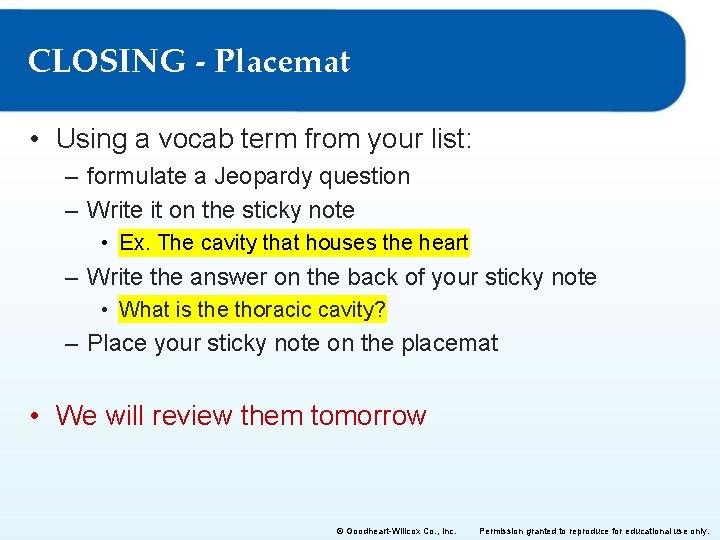 CLOSING - Placemat

• Using a vocab term from your list:
– formulate a Jeopardy question
– Write it on the sticky note
• Ex. The cavity that houses the heart
– Write the answer on the back of your sticky note
• What is the thoracic cavity?
– Place your sticky note on the placemat

• We will review them tomorrow

© Goodheart-Willcox Co., Inc. Permission granted to reproduce for educational use only.